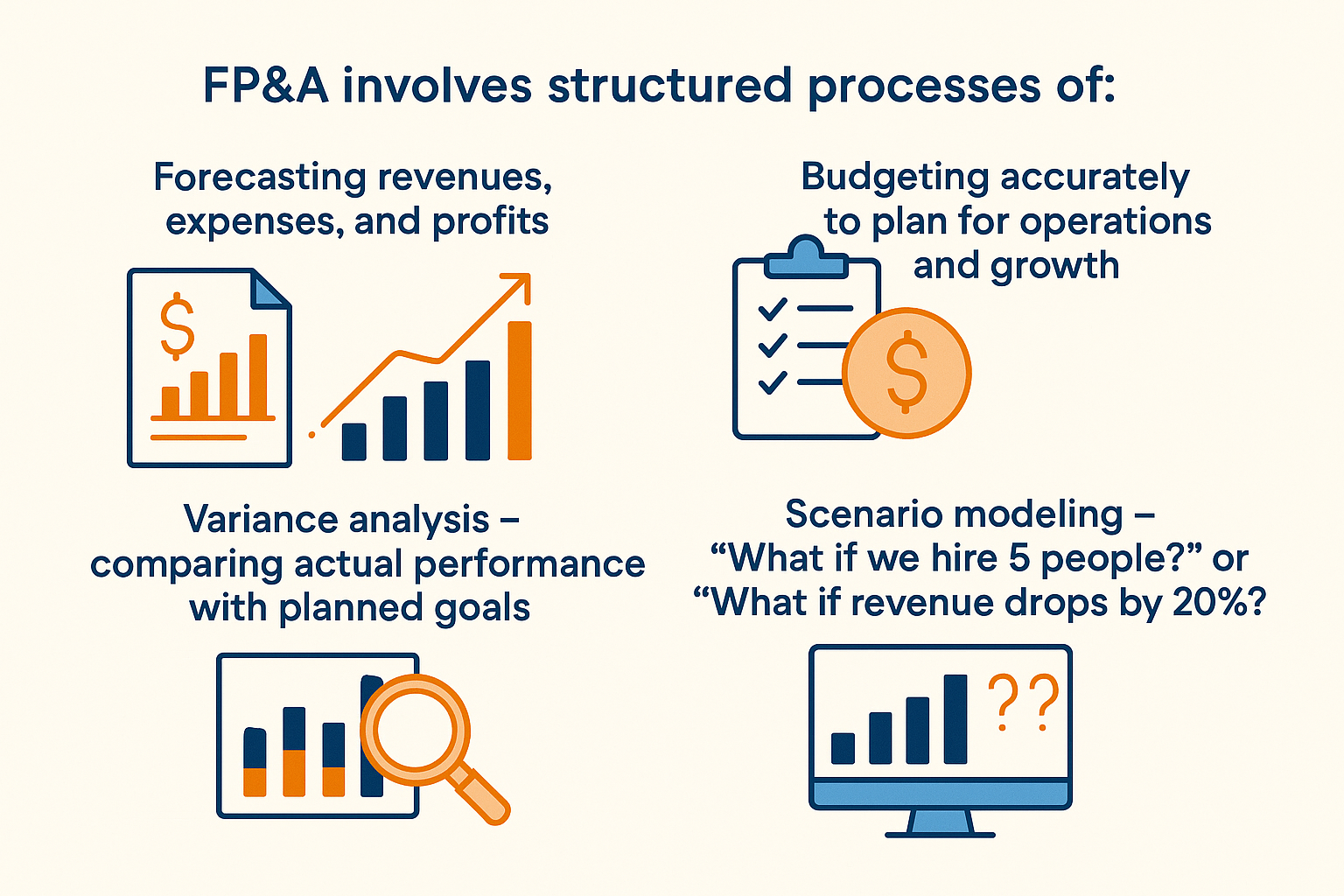 FP&A involves structured processes of:

Forecasting revenues, expenses, and profits

$

Budgeting accurately to plan for operations and growth

$

Variance analysis – comparing actual performance with planned goals

Scenario modeling – “What if we hire 5 people?” or “What if revenue drops by 20%?

??